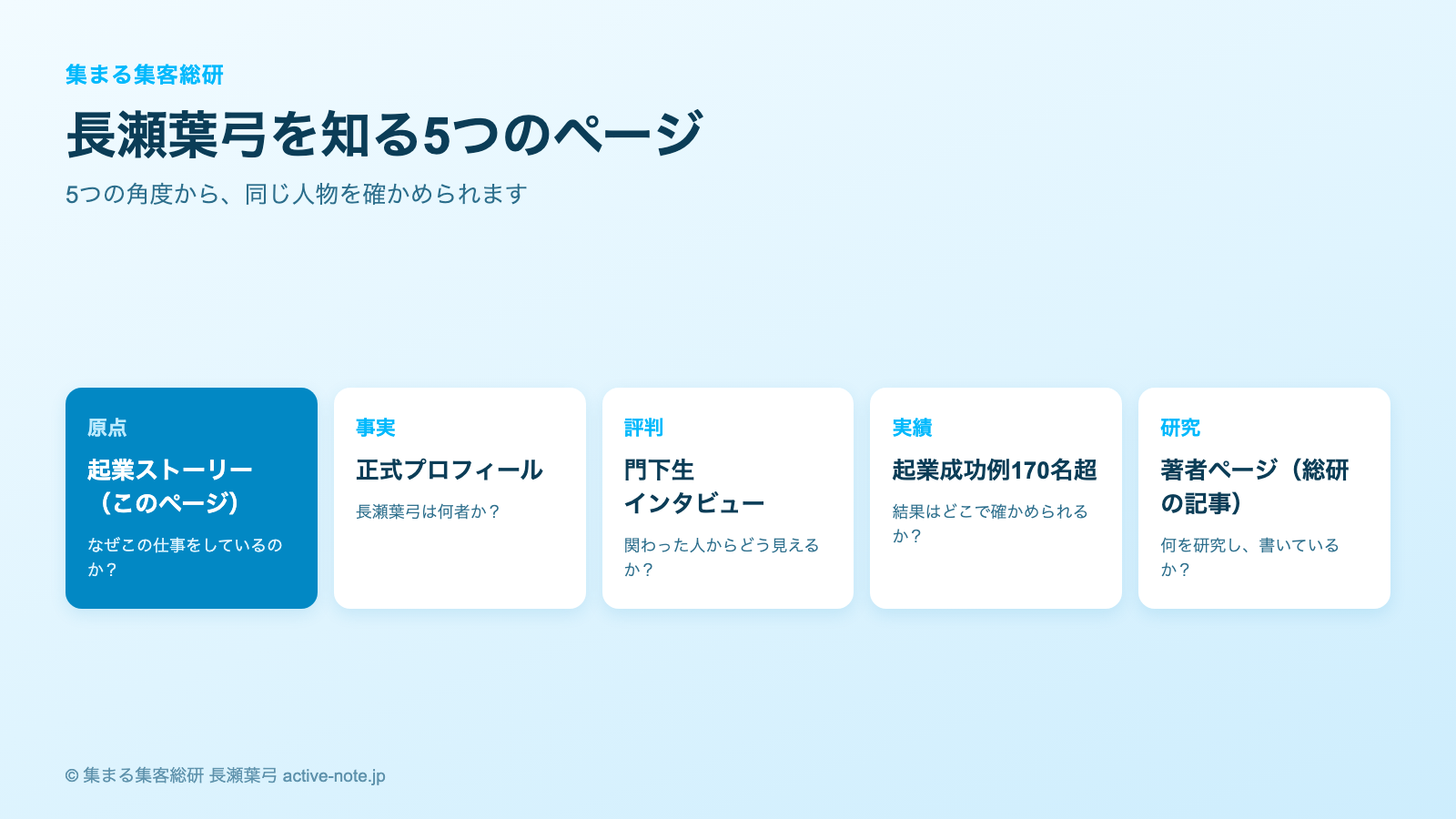 集まる集客総研

長瀬葉弓を知る5つのページ

5つの角度から、同じ人物を確かめられます

原点
起業ストーリー（このページ）
なぜこの仕事をしているのか？

事実
正式プロフィール
長瀬葉弓は何者か？

評判
門下生インタビュー
関わった人からどう見えるか？

実績
起業成功例170名超
結果はどこで確かめられるか？

研究
著者ページ（総研の記事）
何を研究し、書いているか？

© 集まる集客総研 長瀬葉弓 active-note.jp